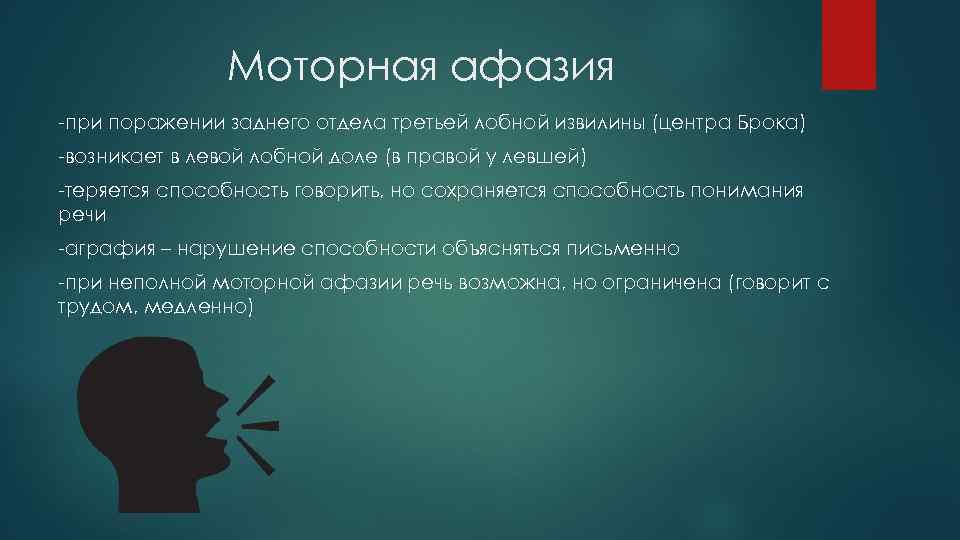 Моторная афазия

-при поражении заднего отдела третьей лобной извилины (центра Брока)

-возникает в левой лобной доле (в правой у левшей)

-теряется способность говорить, но сохраняется способность понимания речи

-аграфия – нарушение способности объясняться письменно

-при неполной моторной афазии речь возможна, но ограничена (говорит с трудом, медленно)